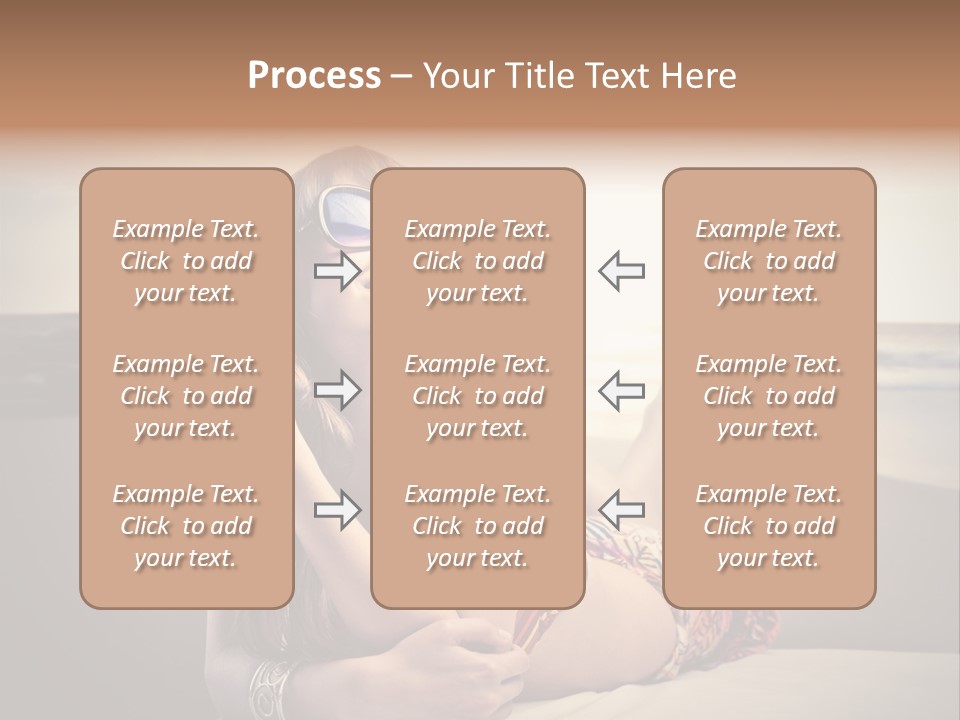 Process – Your Title Text Here

Example Text. Click to add your text.

Example Text. Click to add your text.

Example Text. Click to add your text.

Example Text. Click to add your text.

Example Text. Click to add your text.

Example Text. Click to add your text.

Example Text. Click to add your text.

Example Text. Click to add your text.

Example Text. Click to add your text.